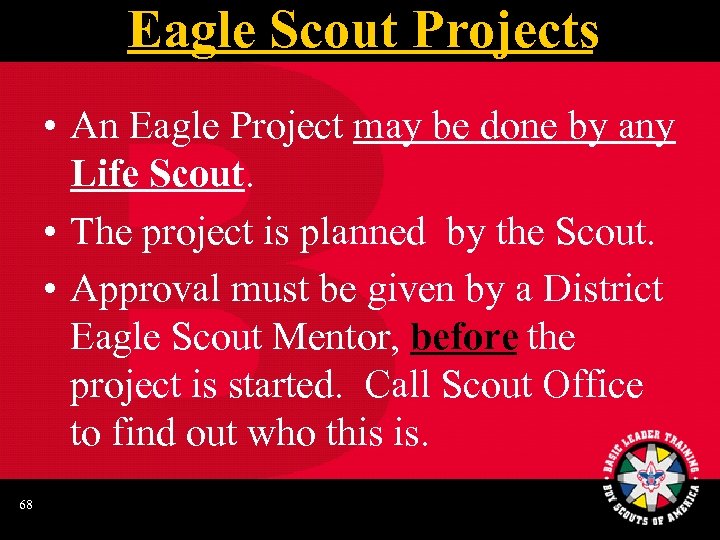 Eagle Scout Projects

• An Eagle Project may be done by any Life Scout.

• The project is planned by the Scout.

• Approval must be given by a District Eagle Scout Mentor, before the project is started. Call Scout Office to find out who this is.

68

BASIC LEADER TRAINING
BOY SCOUTS OF AMERICA